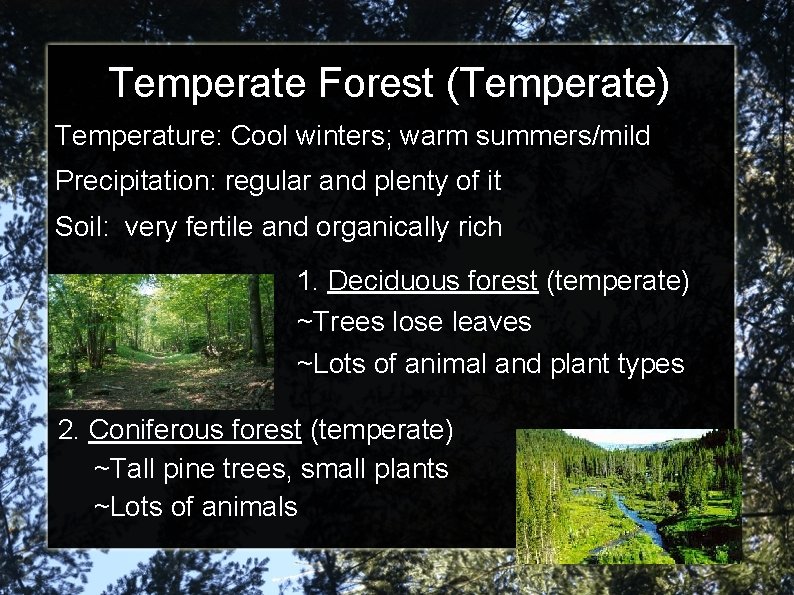 Temperate Forest (Temperate)

Temperature: Cool winters; warm summers/mild

Precipitation: regular and plenty of it

Soil: very fertile and organically rich

1. Deciduous forest (temperate)
~Trees lose leaves
~Lots of animal and plant types

2. Coniferous forest (temperate)
~Tall pine trees, small plants
~Lots of animals